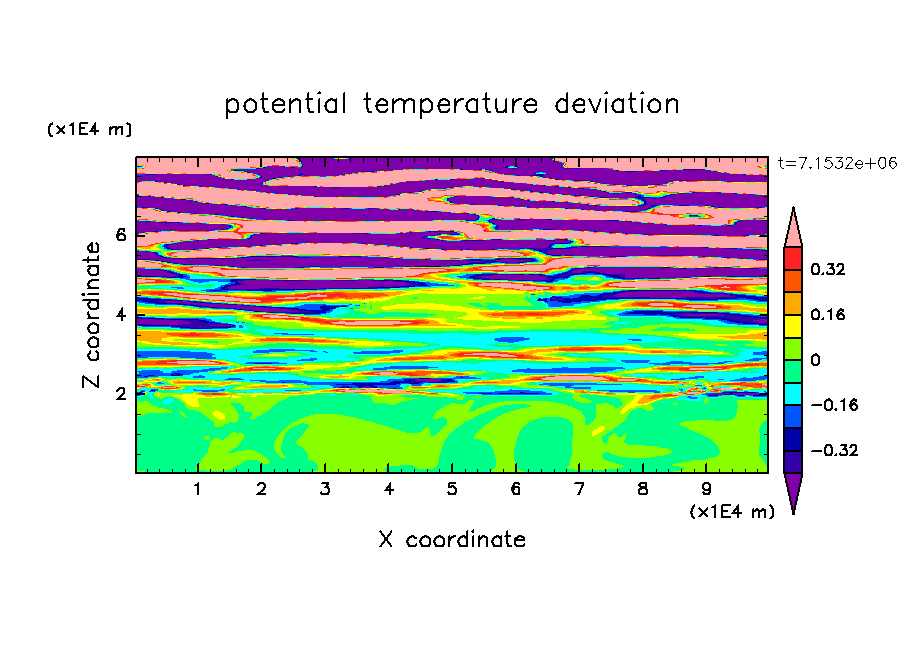 potential temperature deviation

(x1E4 m)

t=7.1532e+06

Z coordinate

6

4

2

0.32

0.16

0

−0.16

−0.32

1 2 3 4 5 6 7 8 9

(x1E4 m)

X coordinate